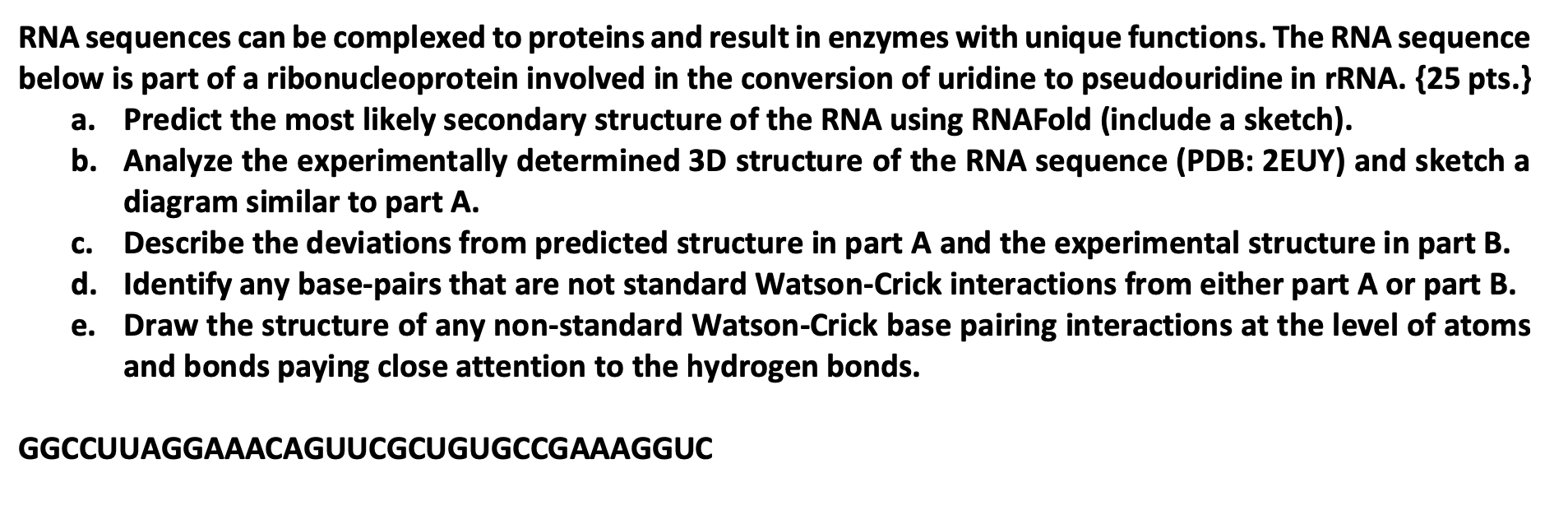 RNA sequences can be complexed to proteins and result in enzymes with unique functions. The RNA sequence below is part of a ribonucleoprotein involved in the conversion of uridine to pseudouridine in rRNA. {25 pts.}

a. Predict the most likely secondary structure of the RNA using RNAFold (include a sketch).
b. Analyze the experimentally determined 3D structure of the RNA sequence (PDB: 2EUY) and sketch a diagram similar to part A.
c. Describe the deviations from predicted structure in part A and the experimental structure in part B.
d. Identify any base-pairs that are not standard Watson-Crick interactions from either part A or part B.
e. Draw the structure of any non-standard Watson-Crick base pairing interactions at the level of atoms and bonds paying close attention to the hydrogen bonds.

GGCCUUAGGAAACAGUUCGCUGUGCCGAAAGGUC